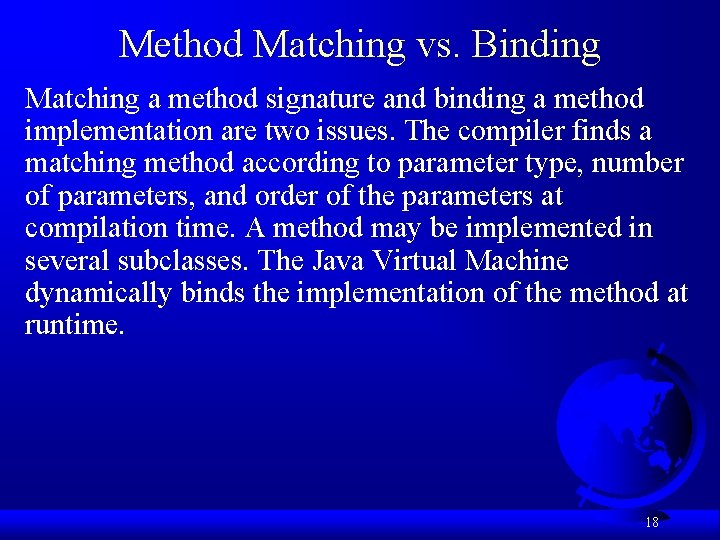 Method Matching vs. Binding

Matching a method signature and binding a method implementation are two issues. The compiler finds a matching method according to parameter type, number of parameters, and order of the parameters at compilation time. A method may be implemented in several subclasses. The Java Virtual Machine dynamically binds the implementation of the method at runtime.

18